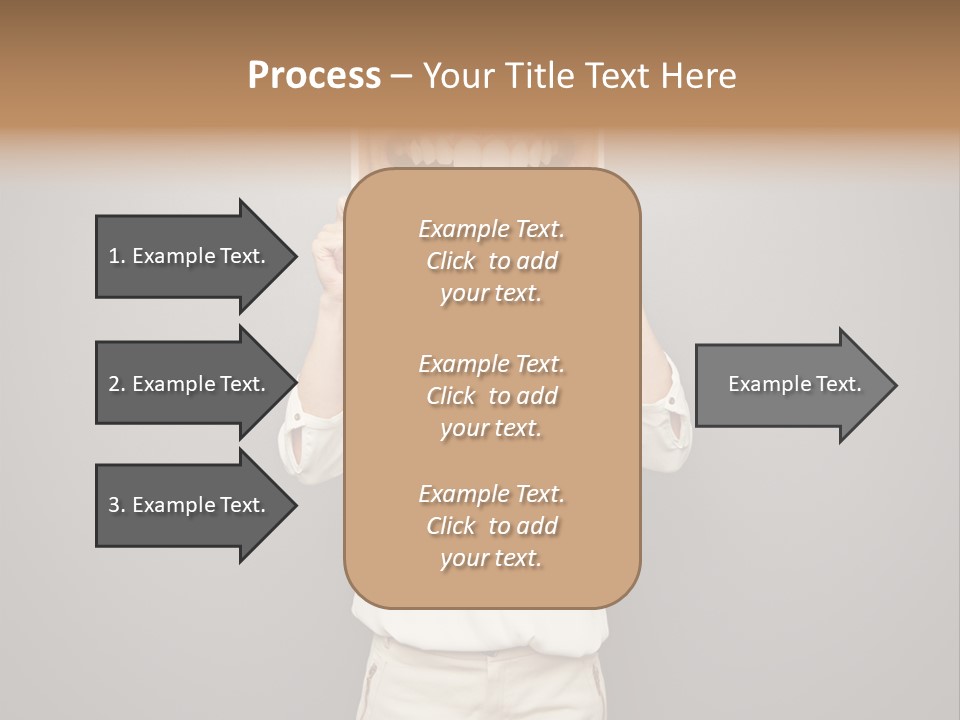 Process – Your Title Text Here

1. Example Text.

2. Example Text.

3. Example Text.

Example Text. Click to add your text.

Example Text. Click to add your text.

Example Text. Click to add your text.

Example Text.